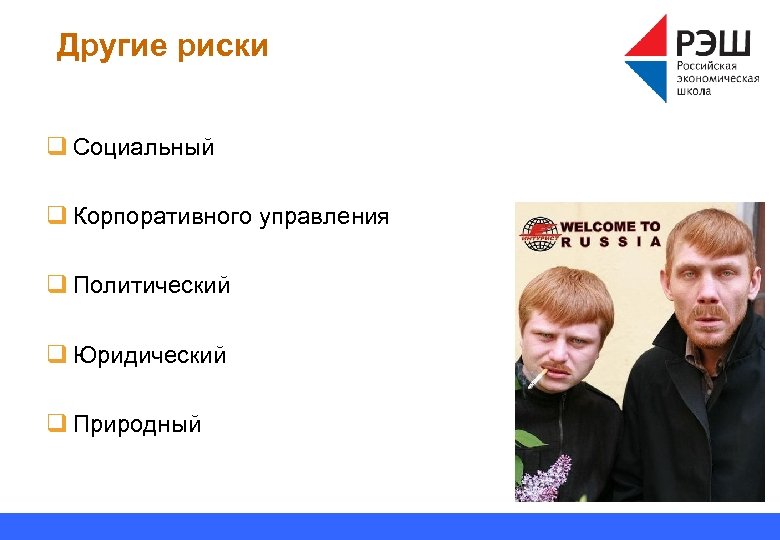 Другие риски

РЭШ
Российская экономическая школа

❑ Социальный

❑ Корпоративного управления

❑ Политический

❑ Юридический

❑ Природный

ИНТУРИСТ
WELCOME TO RUSSIA